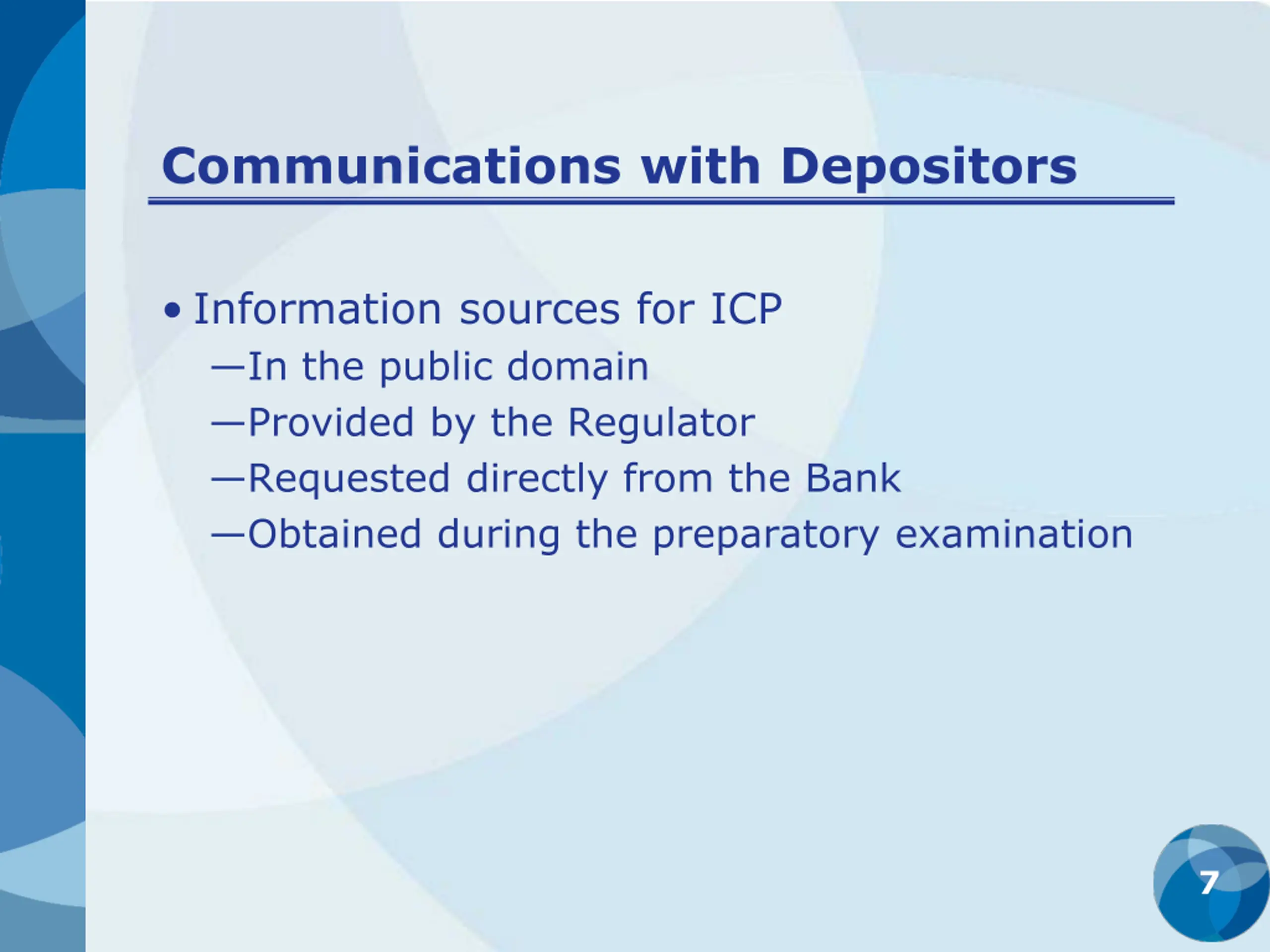 Communications with Depositors

• Information sources for ICP
—In the public domain
—Provided by the Regulator
—Requested directly from the Bank
—Obtained during the preparatory examination

7